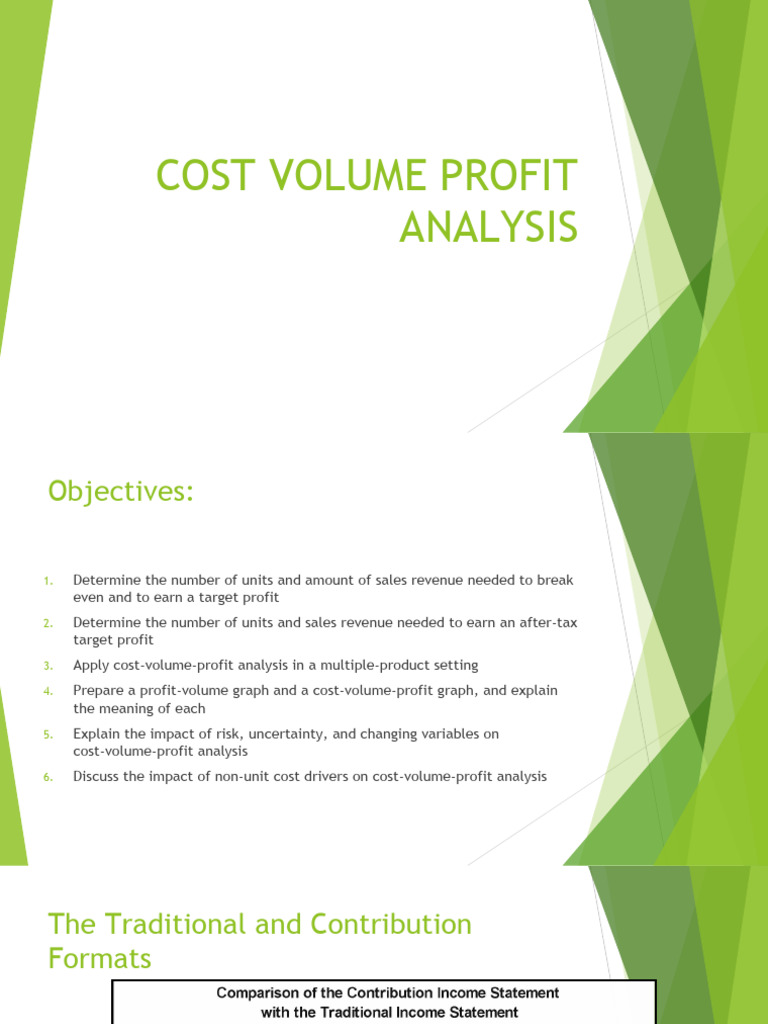 COST VOLUME PROFIT ANALYSIS

Objectives:

1. Determine the number of units and amount of sales revenue needed to break even and to earn a target profit
2. Determine the number of units and sales revenue needed to earn an after-tax target profit
3. Apply cost-volume-profit analysis in a multiple-product setting
4. Prepare a profit-volume graph and a cost-volume-profit graph, and explain the meaning of each
5. Explain the impact of risk, uncertainty, and changing variables on cost-volume-profit analysis
6. Discuss the impact of non-unit cost drivers on cost-volume-profit analysis

The Traditional and Contribution Formats

Comparison of the Contribution Income Statement with the Traditional Income Statement